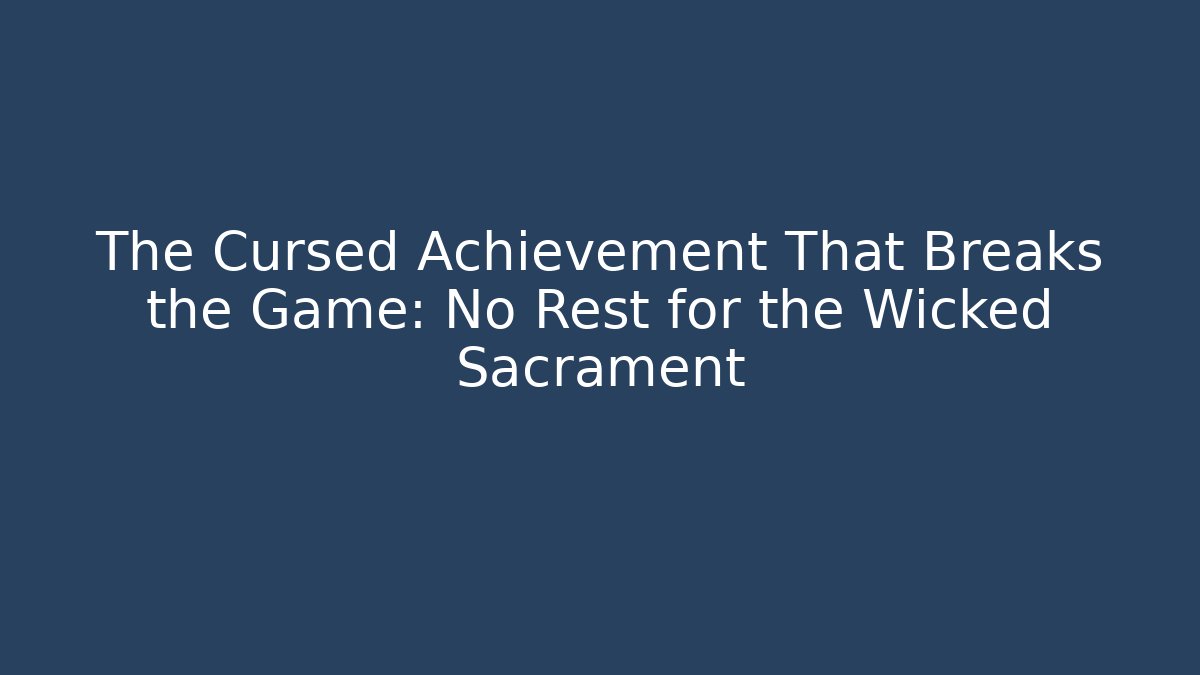 The Cursed Achievement That Breaks the Game: No Rest for the Wicked Sacrament